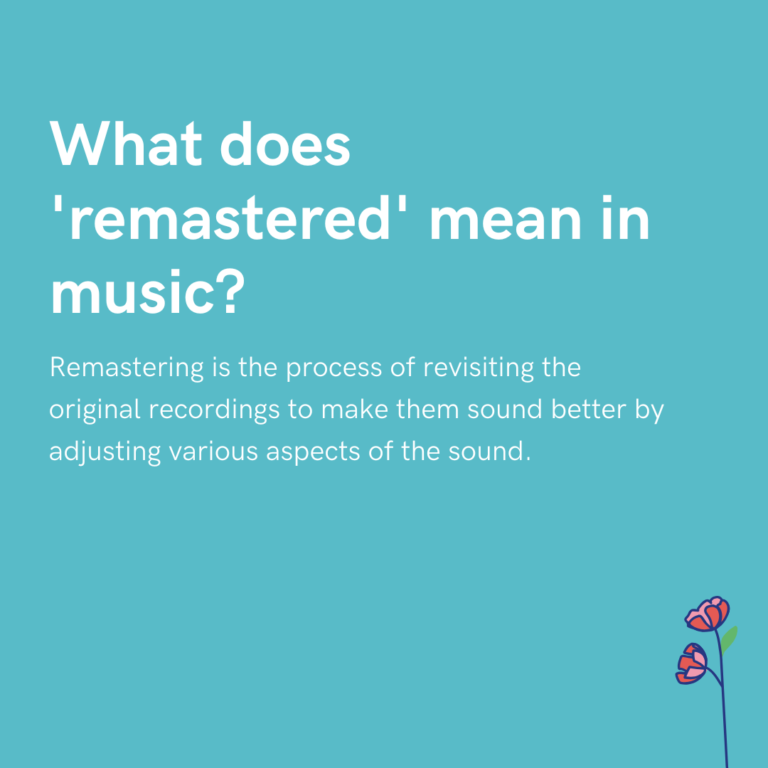 What does 'remastered' mean in music?

Remastering is the process of revisiting the original recordings to make them sound better by adjusting various aspects of the sound.